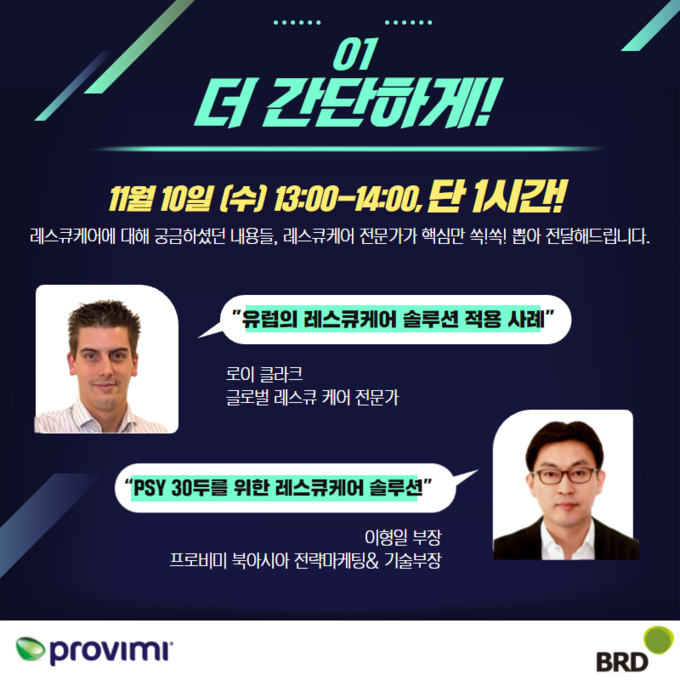 01
더 간단하게!

11월 10일 (수) 13:00-14:00, 단 1시간!
레스큐케어에 대해 궁금하셨던 내용들, 레스큐케어 전문가가 핵심만 쏙!쏙! 뽑아 전달해드립니다.

"유럽의 레스큐케어 솔루션 적용 사례"

로이 클라크
글로벌 레스큐 케어 전문가

"PSY 30두를 위한 레스큐케어 솔루션"

이형일 부장
프로비미 북아시아 전략마케팅& 기술부장

provimi

BRD